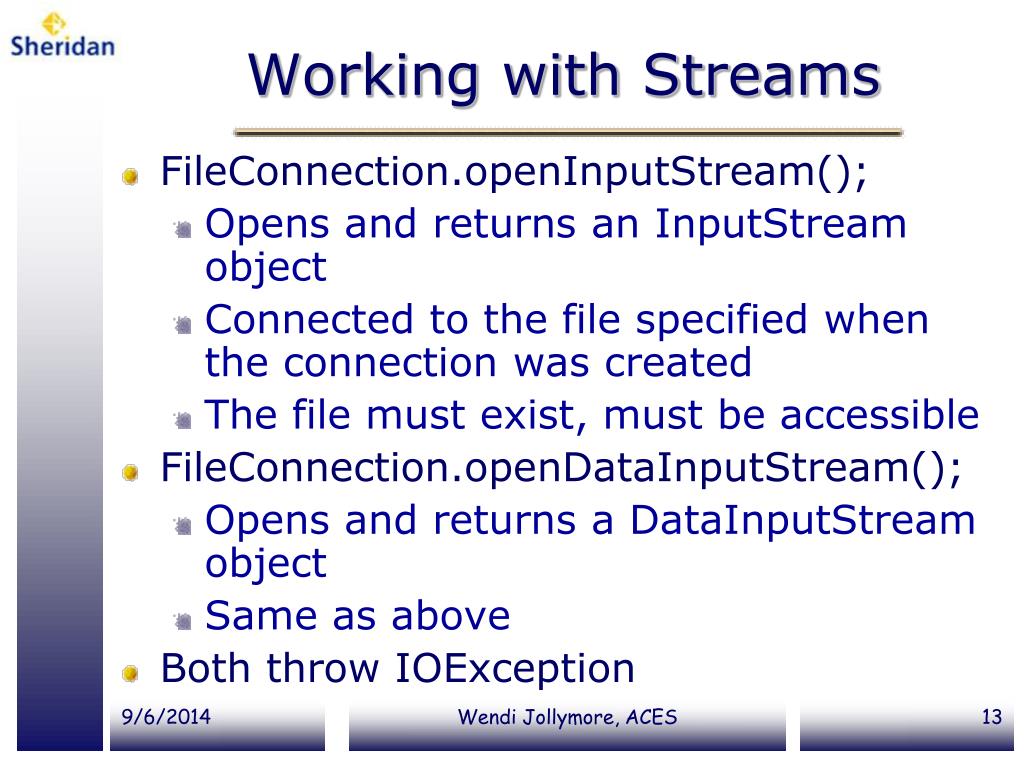 Sheridan

Working with Streams

FileConnection.openInputStream();

Opens and returns an InputStream object

Connected to the file specified when the connection was created

The file must exist, must be accessible

FileConnection.openDataInputStream();

Opens and returns a DataInputStream object

Same as above

Both throw IOException

9/6/2014

Wendi Jollymore, ACES

13